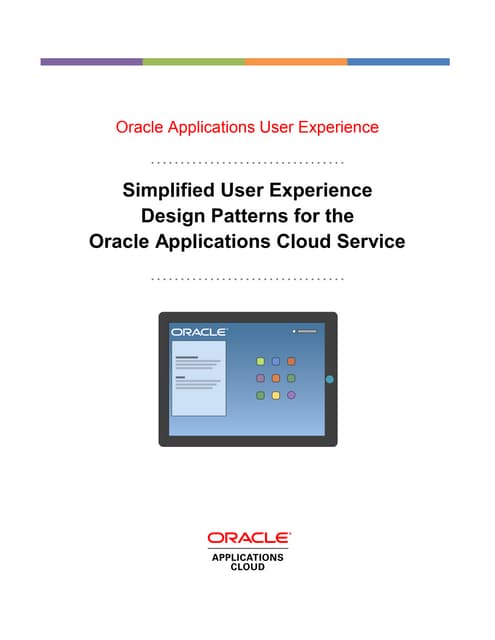 Oracle Applications User Experience

Simplified User Experience
Design Patterns for the
Oracle Applications Cloud Service

ORACLE

ORACLE
APPLICATIONS
CLOUD